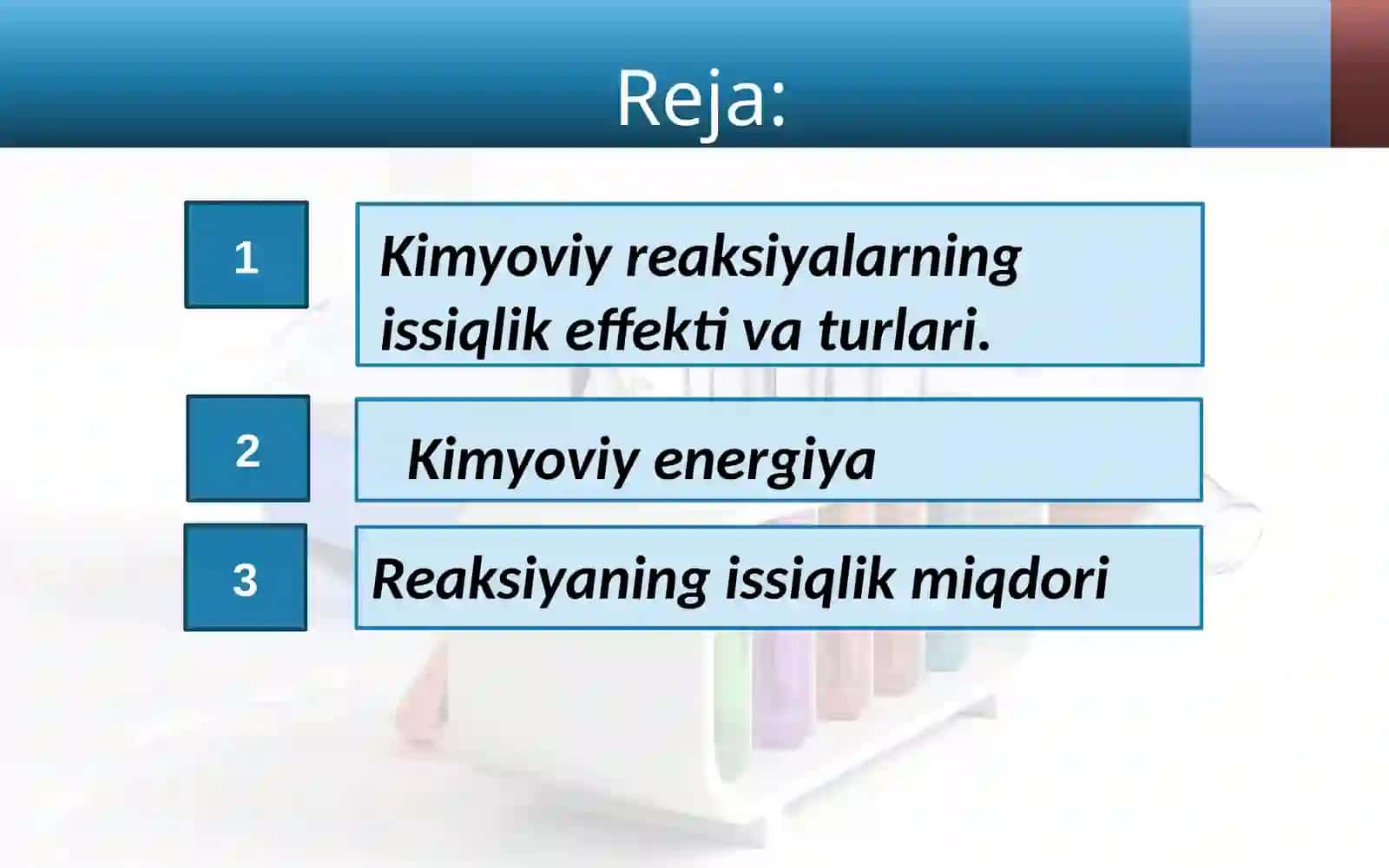 Reja:

1

Kimyoviy reaksiyalarning issiqlik effekti va turlari.

2

Kimyoviy energiya

3

Reaksiyaning issiqlik miqdori